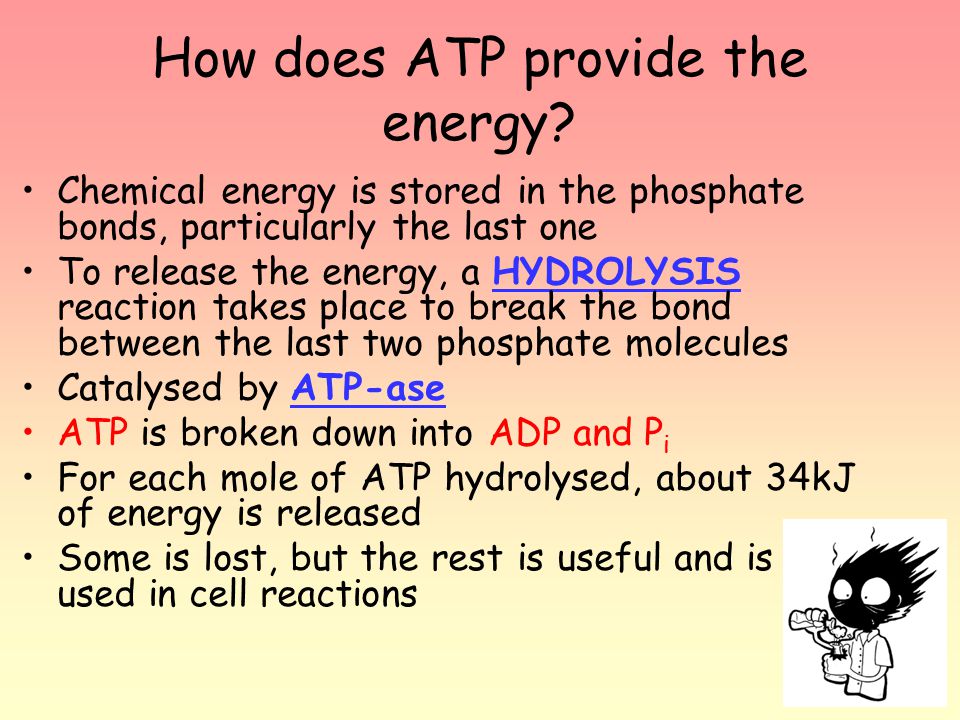 How does ATP provide the energy?

• Chemical energy is stored in the phosphate bonds, particularly the last one
• To release the energy, a HYDROLYSIS reaction takes place to break the bond between the last two phosphate molecules
• Catalysed by ATP-ase
• ATP is broken down into ADP and $P_i$
• For each mole of ATP hydrolysed, about 34kJ of energy is released
• Some is lost, but the rest is useful and is used in cell reactions